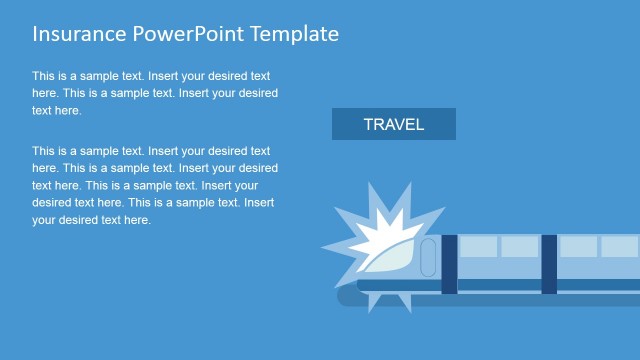 Insurance PowerPoint Template

This is a sample text. Insert your desired text here. This is a sample text. Insert your desired text here.

This is a sample text. Insert your desired text here. This is a sample text. Insert your desired text here. This is a sample text. Insert your desired text here. This is a sample text. Insert your desired text here.

TRAVEL